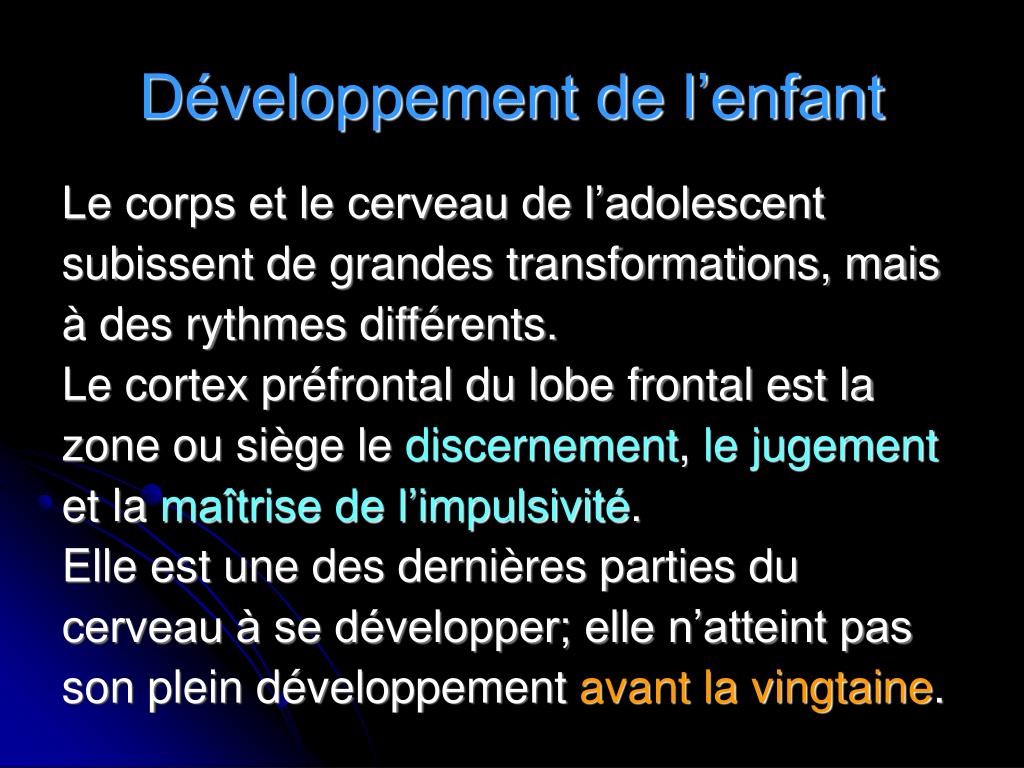 Développement de l’enfant

Le corps et le cerveau de l’adolescent subissent de grandes transformations, mais à des rythmes différents.
Le cortex préfrontal du lobe frontal est la zone ou siège le discernement, le jugement et la maîtrise de l’impulsivité.
Elle est une des dernières parties du cerveau à se développer; elle n’atteint pas son plein développement avant la vingtaine.